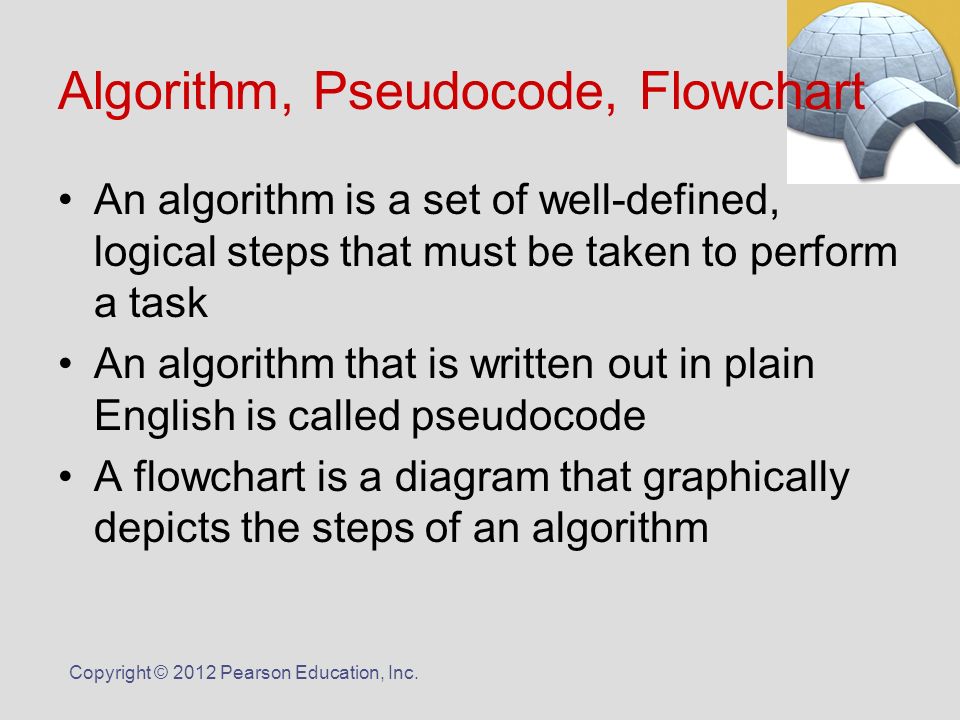 Algorithm, Pseudocode, Flowchart

• An algorithm is a set of well-defined, logical steps that must be taken to perform a task

• An algorithm that is written out in plain English is called pseudocode

• A flowchart is a diagram that graphically depicts the steps of an algorithm

Copyright © 2012 Pearson Education, Inc.